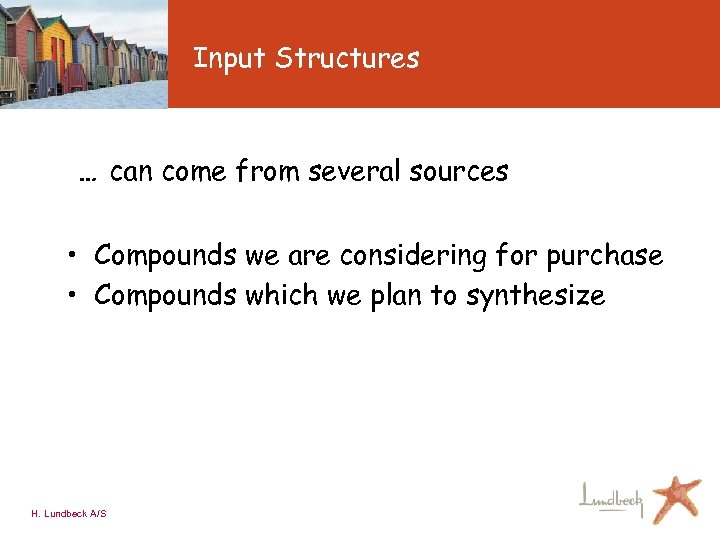 Input Structures

… can come from several sources

• Compounds we are considering for purchase
• Compounds which we plan to synthesize

H. Lundbeck A/S

Lundbeck